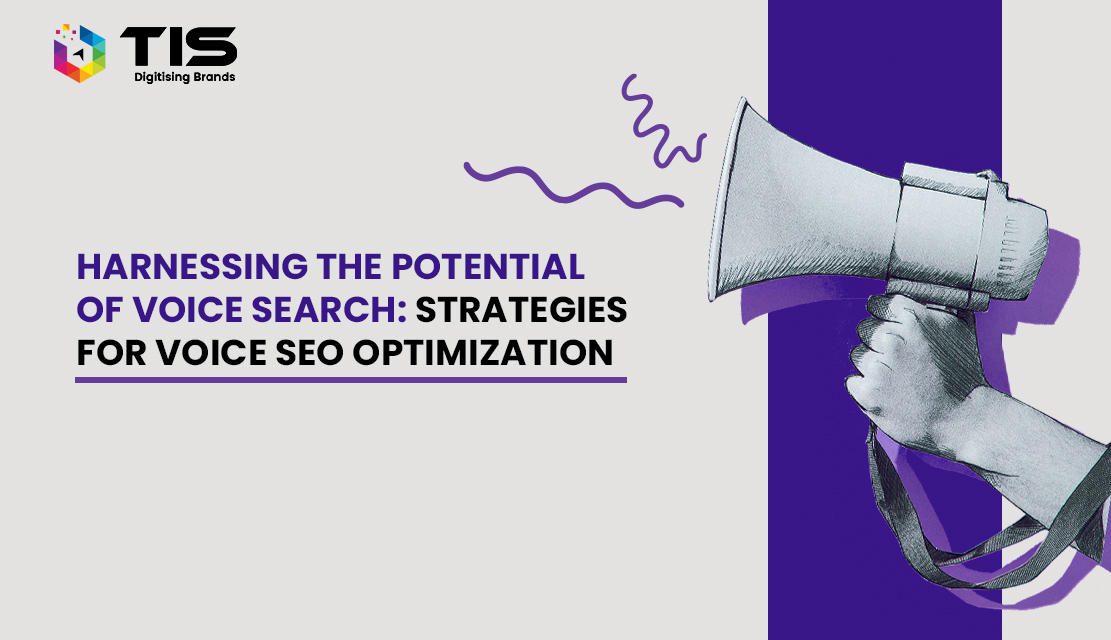 TIS
Digitising Brands

HARNESSING THE POTENTIAL OF VOICE SEARCH: STRATEGIES FOR VOICE SEO OPTIMIZATION